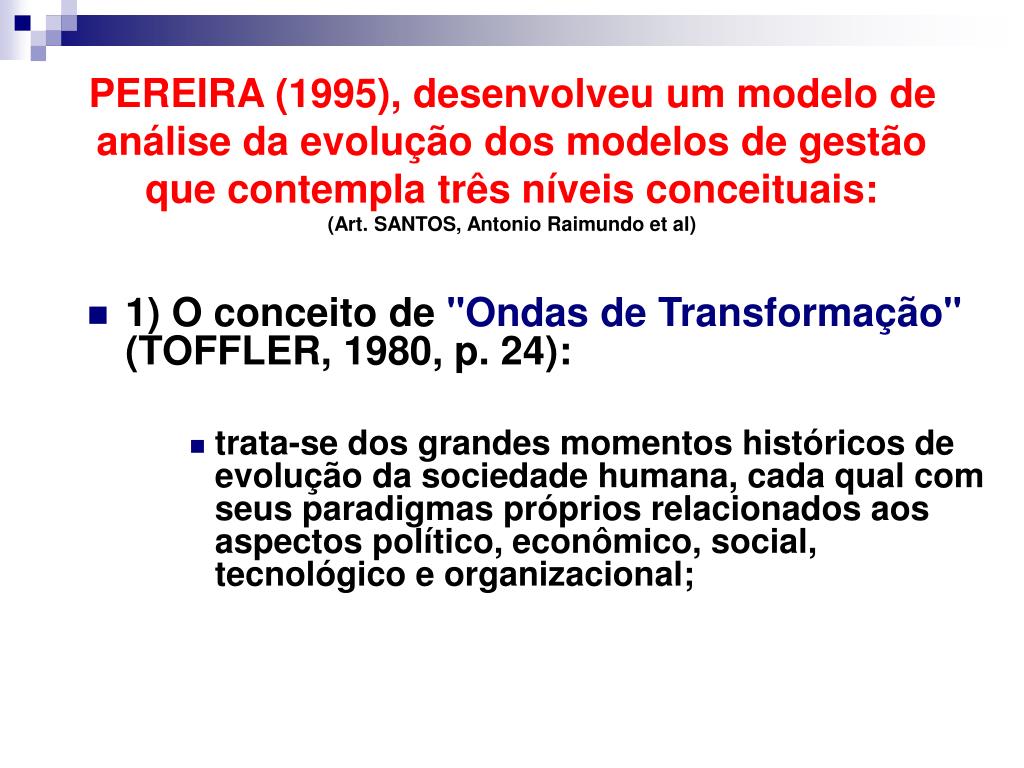 PEREIRA (1995), desenvolveu um modelo de análise da evolução dos modelos de gestão que contempla três níveis conceituais:
(Art. SANTOS, Antonio Raimundo et al)

1) O conceito de "Ondas de Transformação" (TOFFLER, 1980, p. 24):

trata-se dos grandes momentos históricos de evolução da sociedade humana, cada qual com seus paradigmas próprios relacionados aos aspectos político, econômico, social, tecnológico e organizacional;